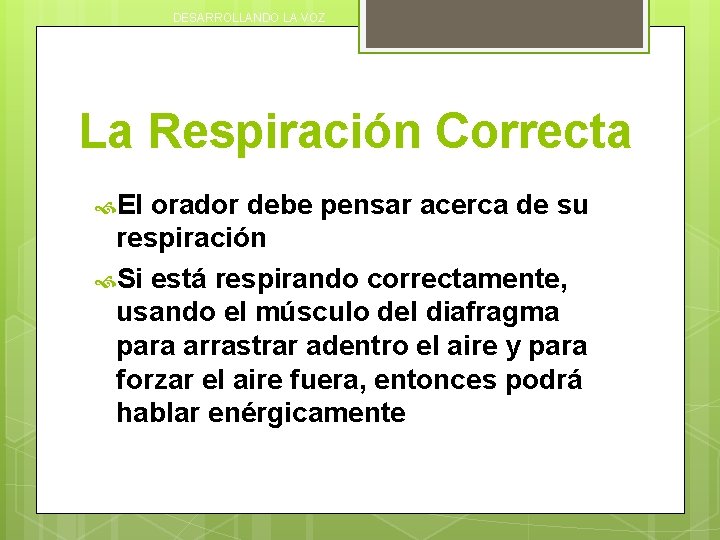 DESARROLLANDO LA VOZ

La Respiración Correcta

El orador debe pensar acerca de su respiración

Si está respirando correctamente, usando el músculo del diafragma para arrastrar adentro el aire y para forzar el aire fuera, entonces podrá hablar enérgicamente